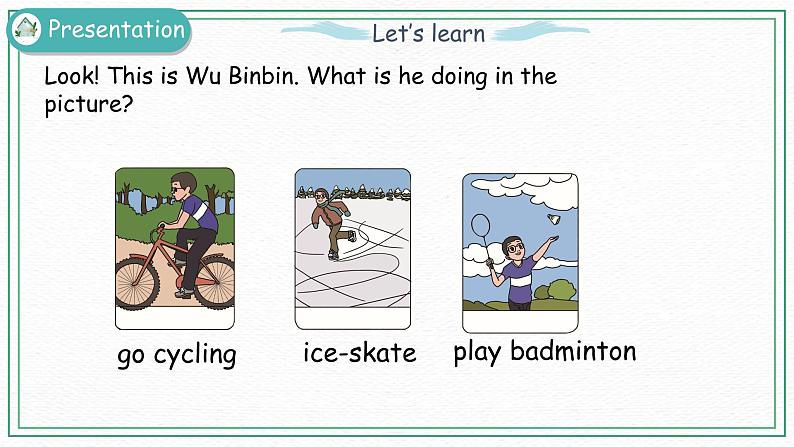 Presentation

Let's learn

Look! This is Wu Binbin. What is he doing in the picture?

go cycling

ice-skate

play badminton